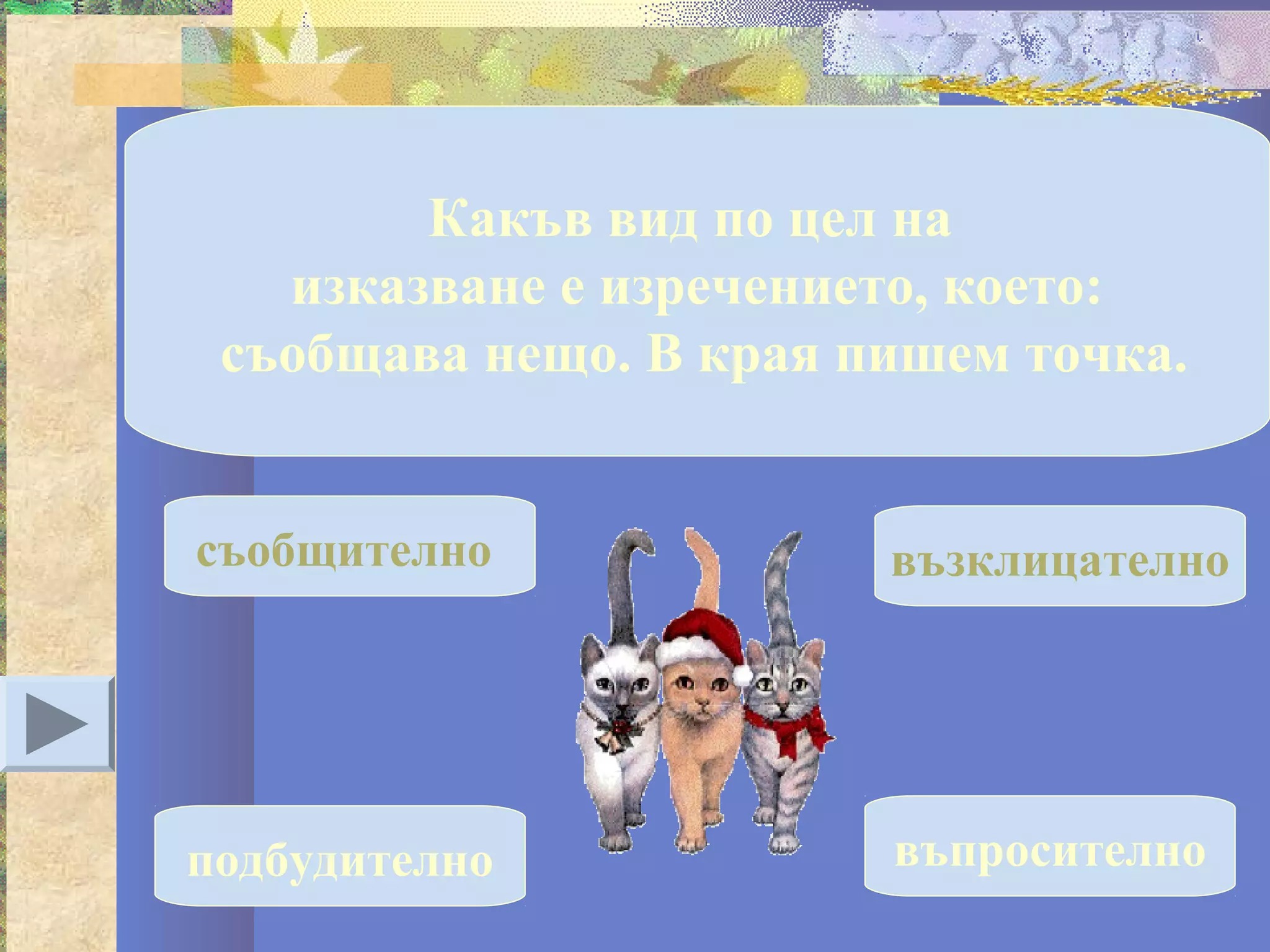 Какъв вид по цел на изказване е изречението, което: съобщава нещо. В края пишем точка.

съобщително

възклицателно

подбудително

въпросително